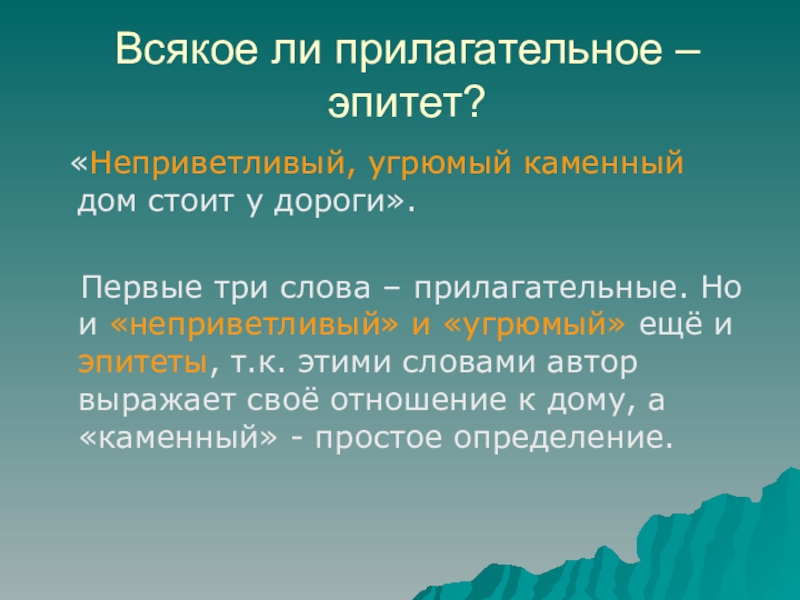 Всякое ли прилагательное – эпитет?

«Неприветливый, угрюмый каменный дом стоит у дороги».

Первые три слова – прилагательные. Но и «неприветливый» и «угрюмый» ещё и эпитеты, т.к. этими словами автор выражает своё отношение к дому, а «каменный» - простое определение.